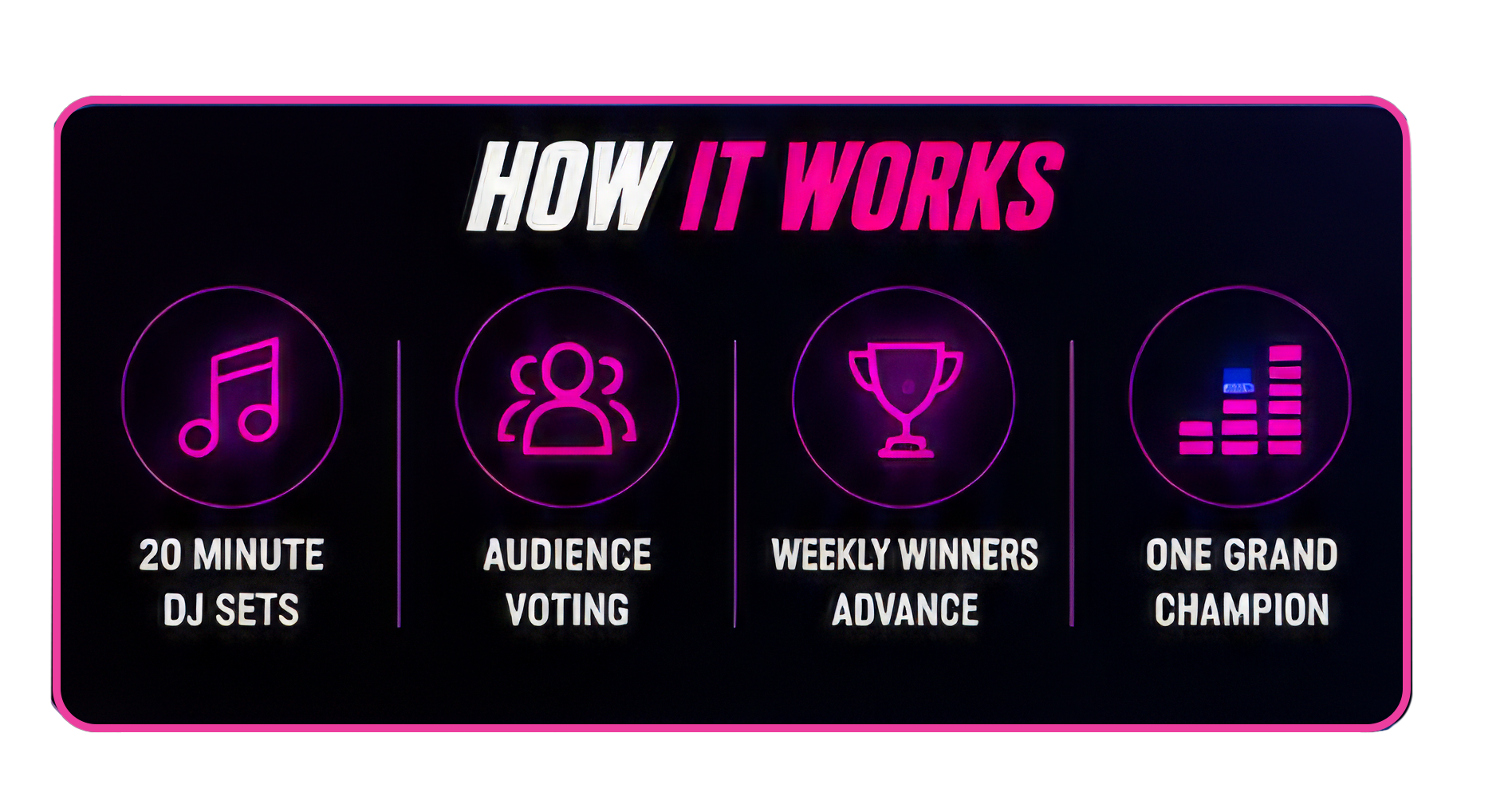 HOW IT WORKS

20 MINUTE DJ SETS

AUDIENCE VOTING

WEEKLY WINNERS ADVANCE

ONE GRAND CHAMPION